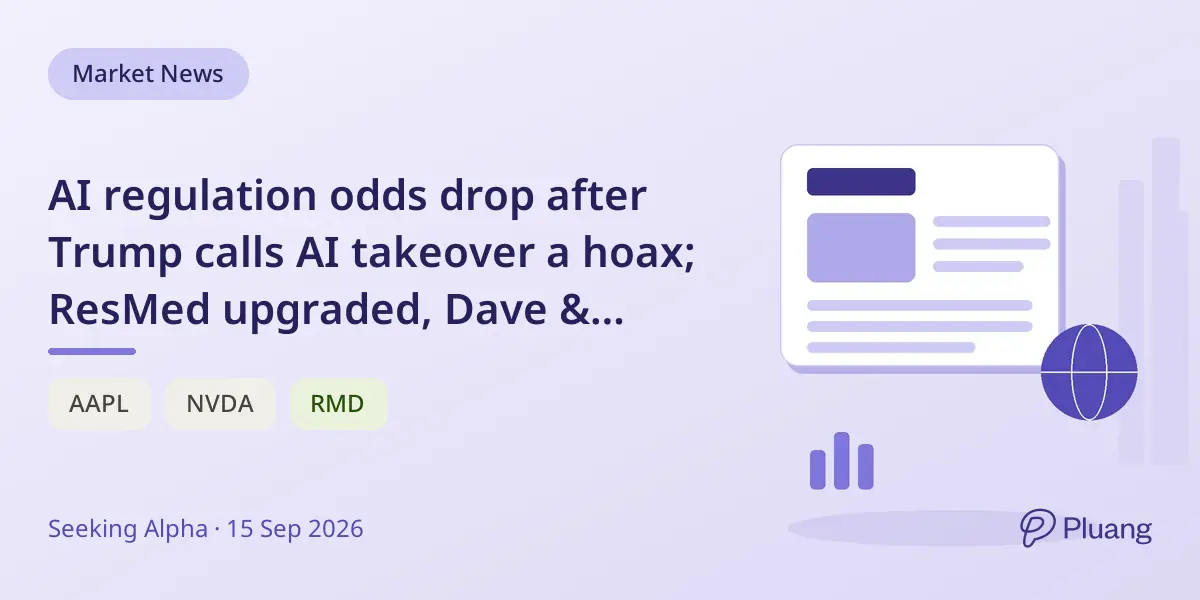 Market News

AI regulation odds drop after Trump calls AI takeover a hoax; ResMed upgraded, Dave &...

AAPL NVDA RMD

Seeking Alpha · 15 Sep 2026

Pluang